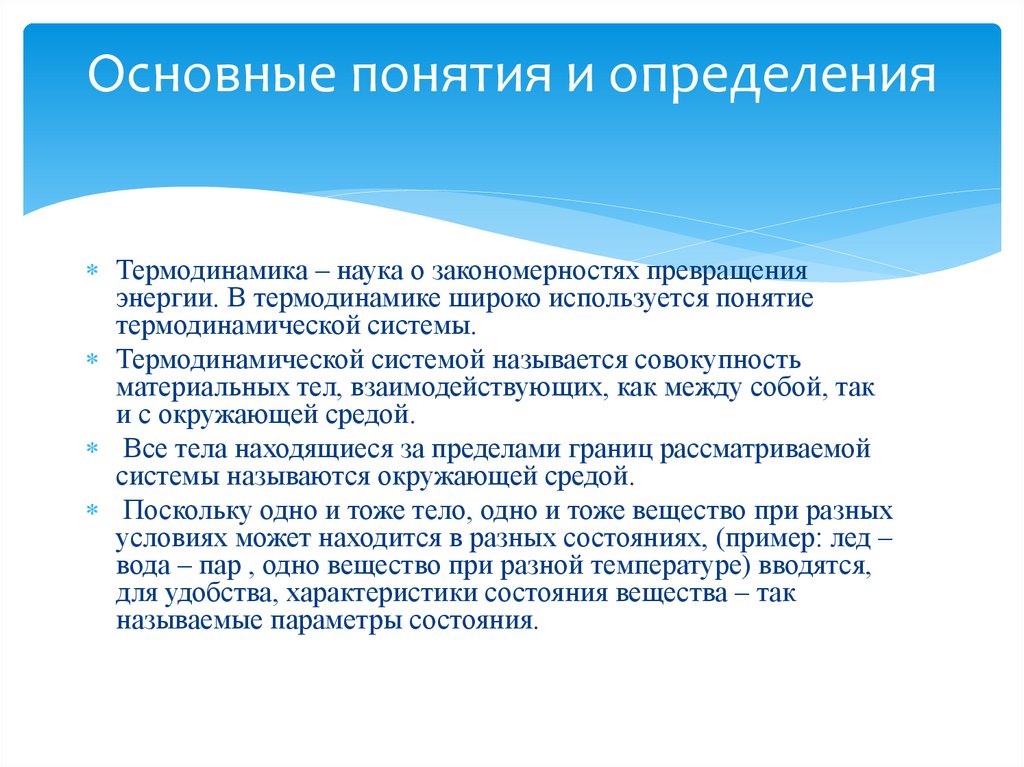 Основные понятия и определения

* Термодинамика – наука о закономерностях превращения энергии. В термодинамике широко используется понятие термодинамической системы.
* Термодинамической системой называется совокупность материальных тел, взаимодействующих, как между собой, так и с окружающей средой.
* Все тела находящиеся за пределами границ рассматриваемой системы называются окружающей средой.
* Поскольку одно и тоже тело, одно и тоже вещество при разных условиях может находится в разных состояниях, (пример: лед – вода – пар , одно вещество при разной температуре) вводятся, для удобства, характеристики состояния вещества – так называемые параметры состояния.